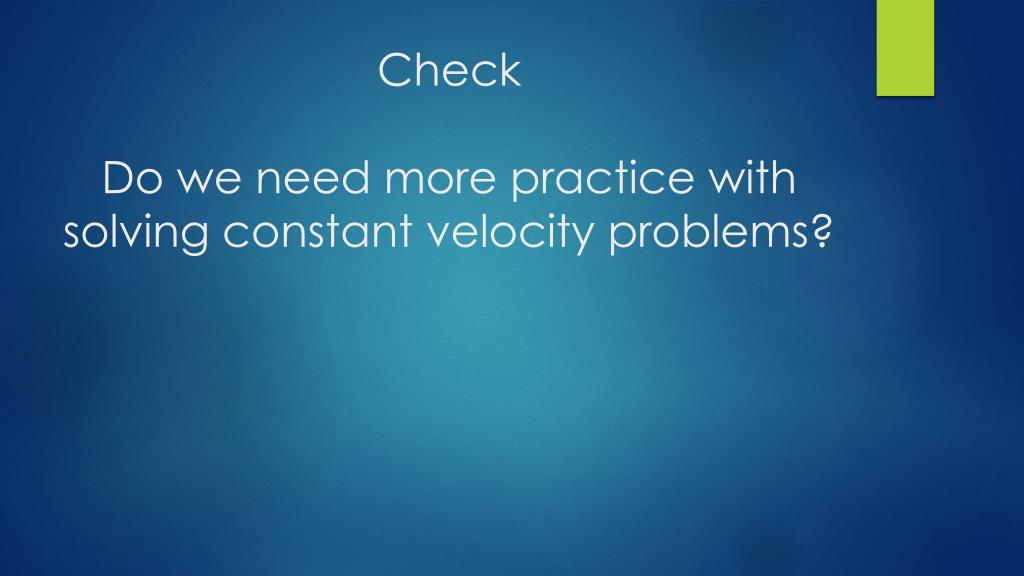 Check

Do we need more practice with solving constant velocity problems?